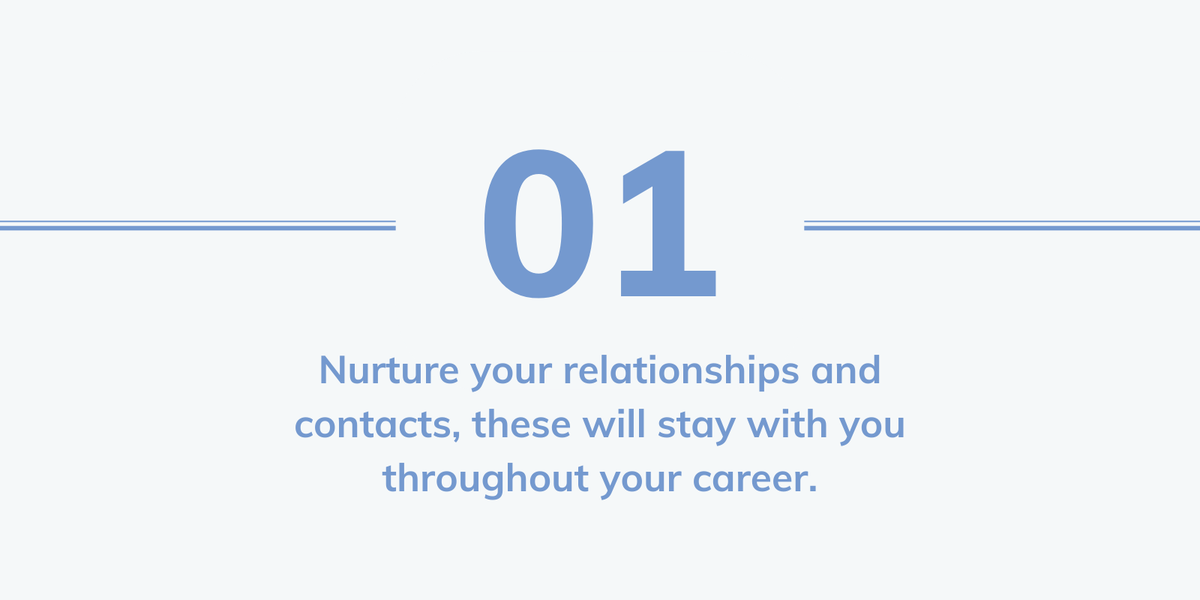 01

Nurture your relationships and contacts, these will stay with you throughout your career.